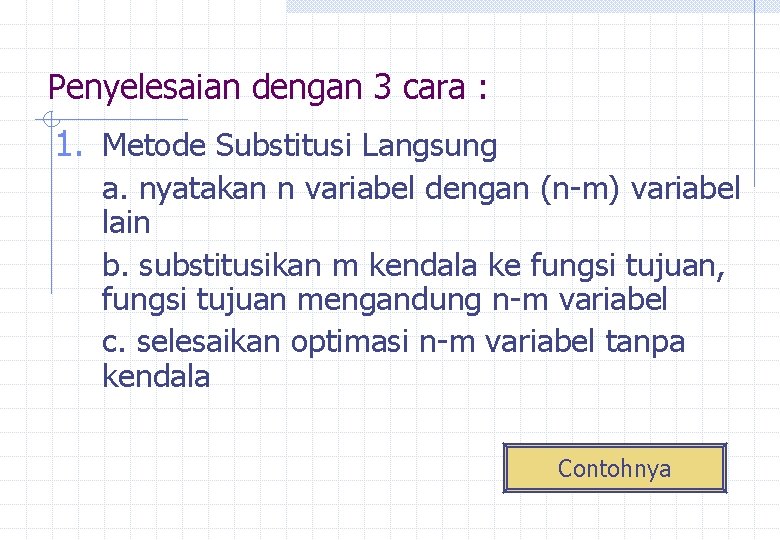 Penyelesaian dengan 3 cara :

1. Metode Substitusi Langsung

a. nyatakan n variabel dengan (n-m) variabel lain

b. substitusikan m kendala ke fungsi tujuan, fungsi tujuan mengandung n-m variabel

c. selesaikan optimasi n-m variabel tanpa kendala

Contohnya